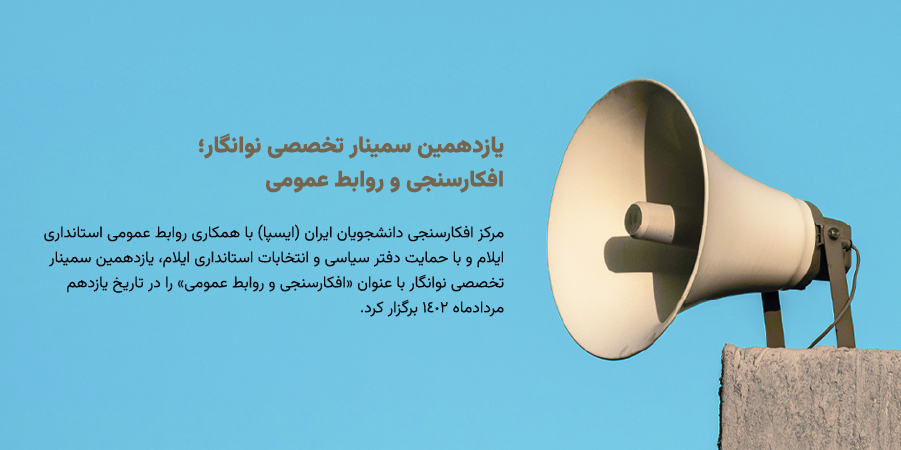 یازدهمین سمینار تخصصی نوانگار؛
افکارسنجی و روابط عمومی

مرکز افکارسنجی دانشجویان ایران (ایسپا) با همکاری روابط عمومی استانداری ایلام و با حمایت دفتر سیاسی و انتخابات استانداری ایلام، یازدهمین سمینار تخصصی نوانگار با عنوان «افکارسنجی و روابط عمومی» را در تاریخ یازدهم مردادماه ۱۴۰۲ برگزار کرد.